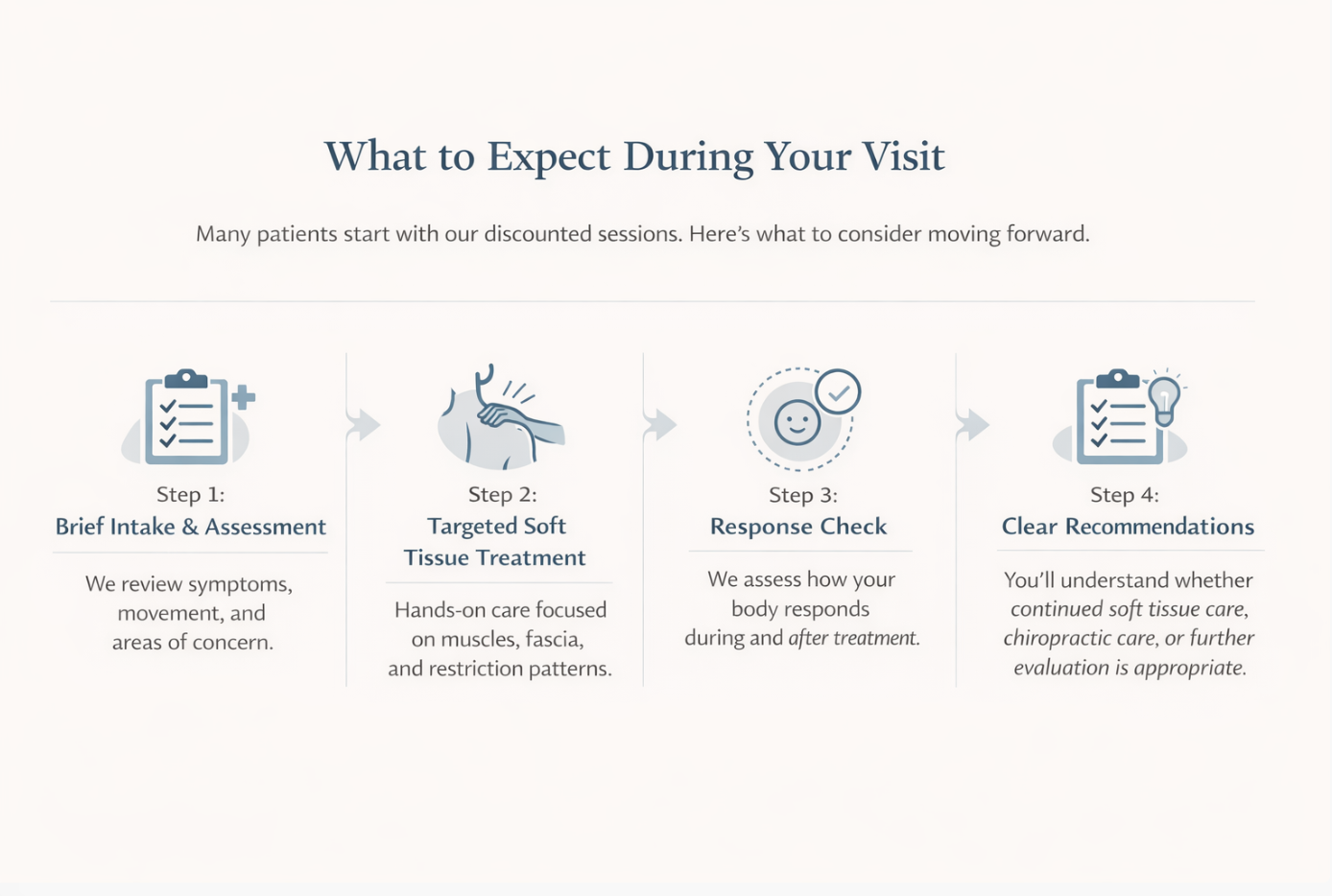 What to Expect During Your Visit

Many patients start with our discounted sessions. Here's what to consider moving forward.

Step 1:
Brief Intake & Assessment

We review symptoms, movement, and areas of concern.

Step 2:
Targeted Soft Tissue Treatment

Hands-on care focused on muscles, fascia, and restriction patterns.

Step 3:
Response Check

We assess how your body responds during and after treatment.

Step 4:
Clear Recommendations

You'll understand whether continued soft tissue care, chiropractic care, or further evaluation is appropriate.